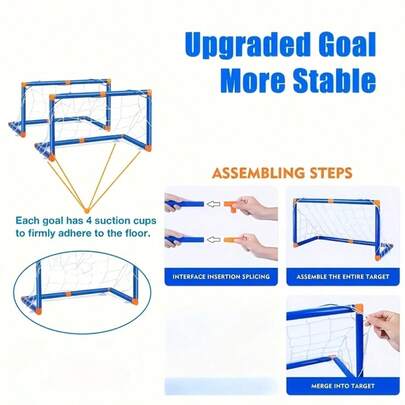 Upgraded Goal
More Stable

Each goal has 4 suction cups to firmly adhere to the floor.

ASSEMBLING STEPS

INTERFACE INSERTION SPLICING

ASSEMBLE THE ENTIRE TARGET

MERGE INTO TARGET